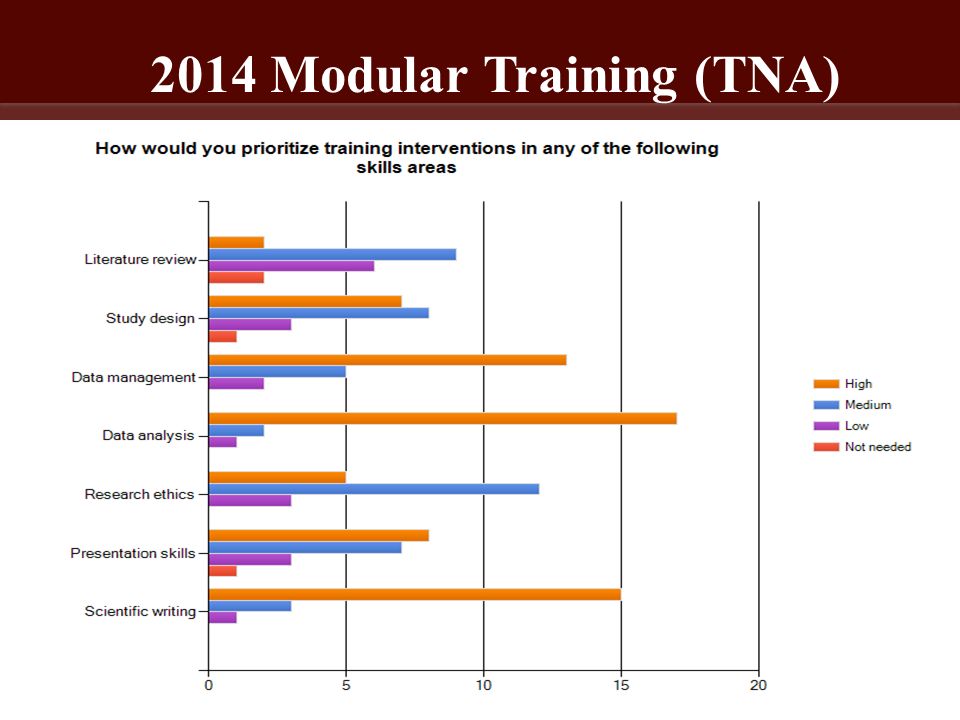 2014 Modular Training (TNA)

How would you prioritize training interventions in any of the following skills areas

Literature review
Study design
Data management
Data analysis
Research ethics
Presentation skills
Scientific writing

0
5
10
15
20

High
Medium
Low
Not needed